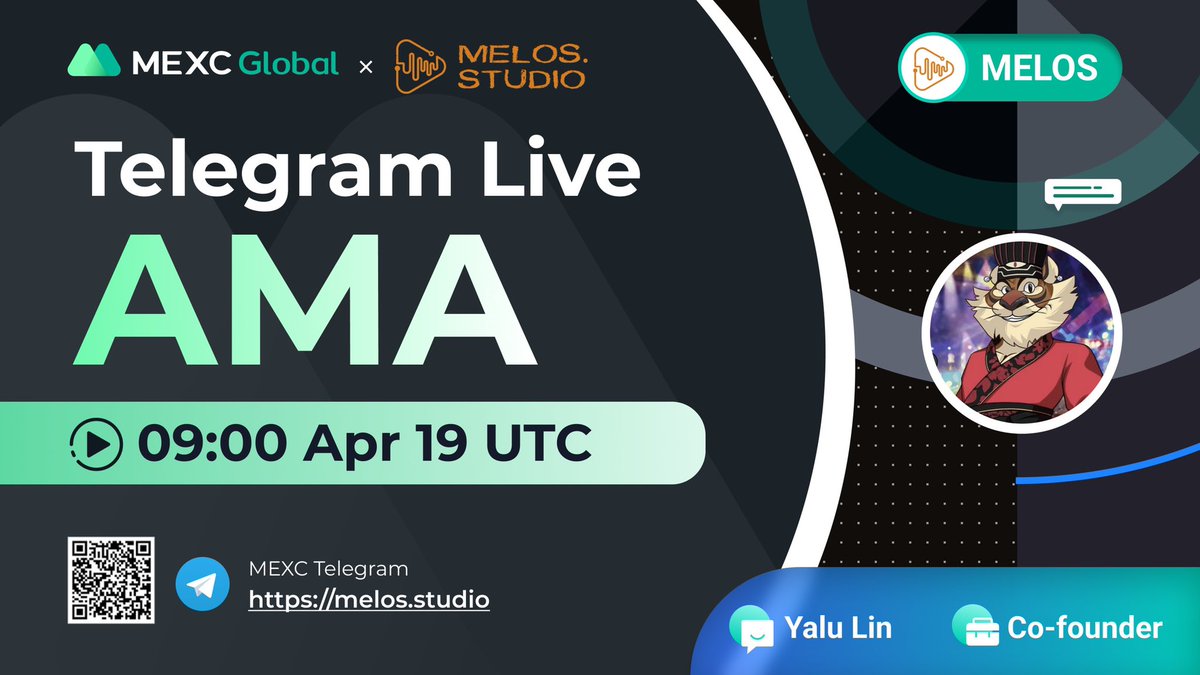 MEXC Global × MELOS. STUDIO

MELOS

Telegram Live

AMA

09:00 Apr 19 UTC

MEXC Telegram
https://melos.studio

Yalu Lin

Co-founder